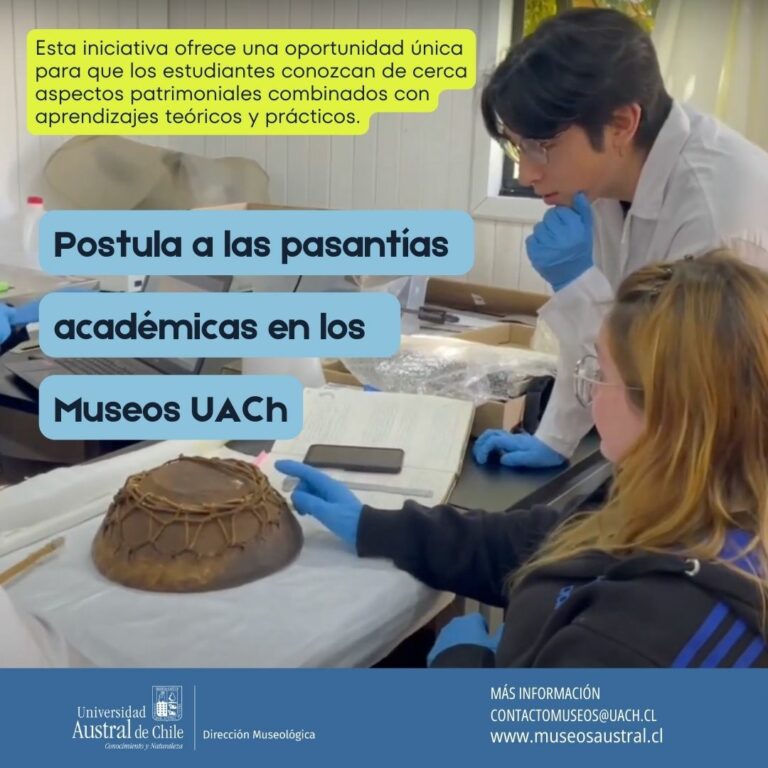 Esta iniciativa ofrece una oportunidad única para que los estudiantes conozcan de cerca aspectos patrimoniales combinados con aprendizajes teóricos y prácticos.

Postula a las pasantías académicas en los Museos UACh

Universidad Austral de Chile
Conocimiento y Naturaleza

Dirección Museológica

MÁS INFORMACIÓN
CONTACTOMUSEOS@UACH.CL
www.museosaustral.cl